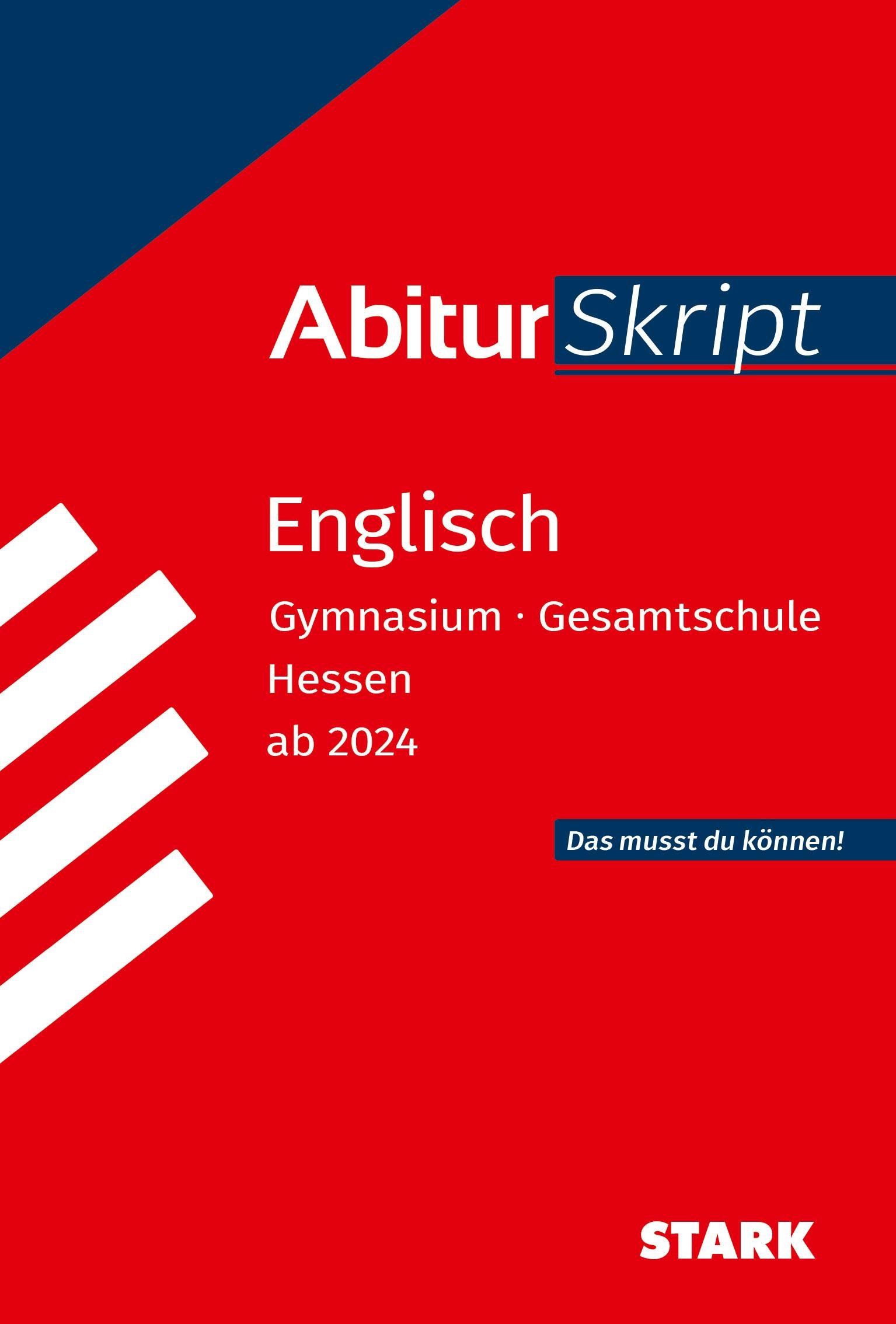 AbiturSkript

Englisch

Gymnasium · Gesamtschule
Hessen
ab 2024

Das musst du können!

STARK